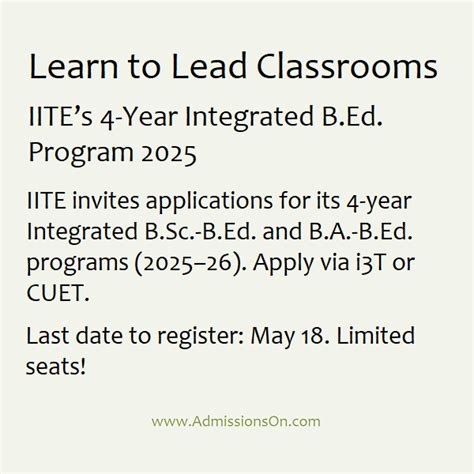 Learn to Lead Classrooms

IITE’s 4-Year Integrated B.Ed. Program 2025

IITE invites applications for its 4-year Integrated B.Sc.-B.Ed. and B.A.-B.Ed. programs (2025–26). Apply via i3T or CUET.

Last date to register: May 18. Limited seats!

www.AdmissionsOn.com